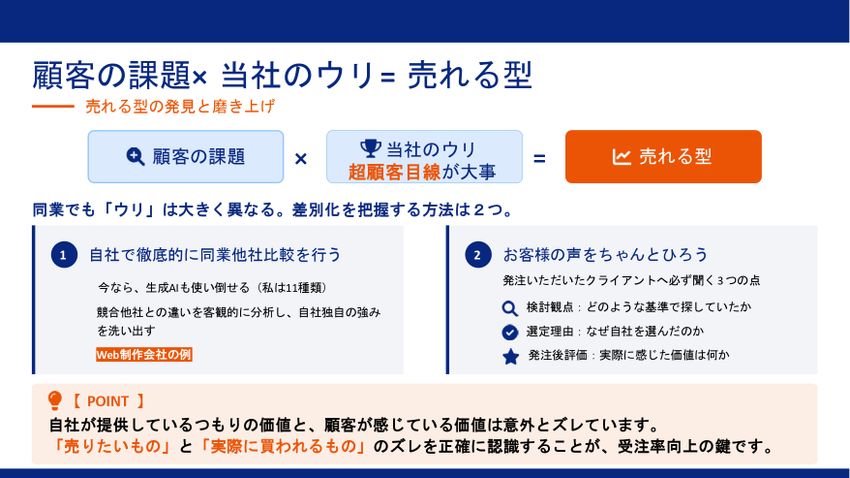 顧客の課題× 当社のウリ= 売れる型

売れる型の発見と磨き上げ

顧客の課題

×

当社のウリ
超顧客目線が大事

=

売れる型

同業でも「ウリ」は大きく異なる。差別化を把握する方法は２つ。

1 自社で徹底的に同業他社比較を行う

今なら、生成AIも使い倒せる（私は11種類）

競合他社との違いを客観的に分析し、自社独自の強みを洗い出す

Web制作会社の例

2 お客様の声をちゃんとひろう

発注いただいたクライアントへ必ず聞く３つの点

検討観点：どのような基準で探していたか

選定理由：なぜ自社を選んだのか

発注後評価：実際に感じた価値は何か

【 POINT 】

自社が提供しているつもりの価値と、顧客が感じている価値は意外とズレています。

「売りたいもの」と「実際に買われるもの」のズレを正確に認識することが、受注率向上の鍵です。